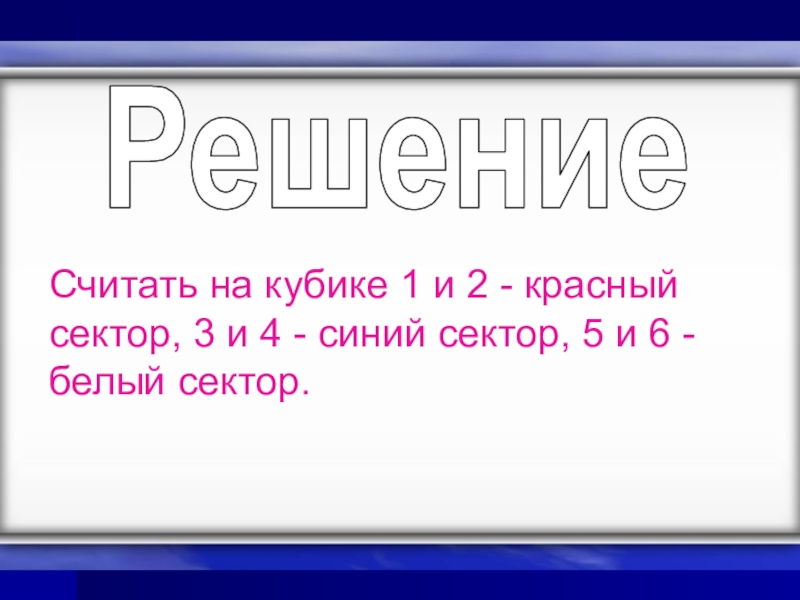 Решение

Считать на кубике 1 и 2 - красный сектор, 3 и 4 - синий сектор, 5 и 6 - белый сектор.